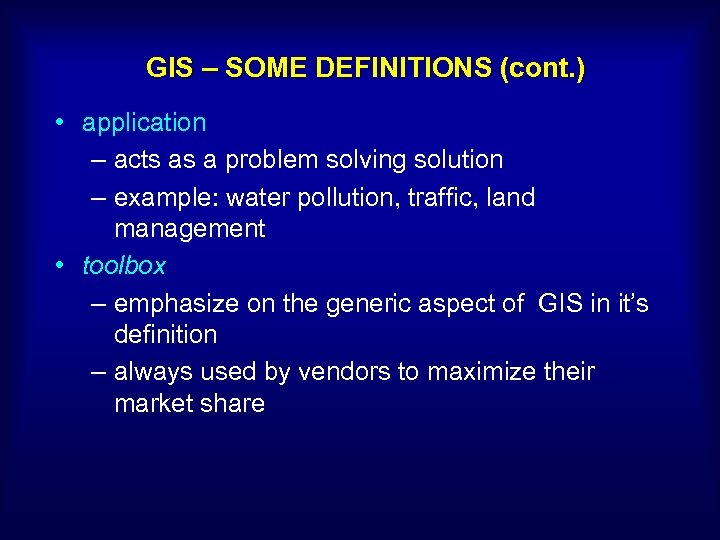 GIS – SOME DEFINITIONS (cont.)

• application
– acts as a problem solving solution
– example: water pollution, traffic, land management
• toolbox
– emphasize on the generic aspect of GIS in it's definition
– always used by vendors to maximize their market share